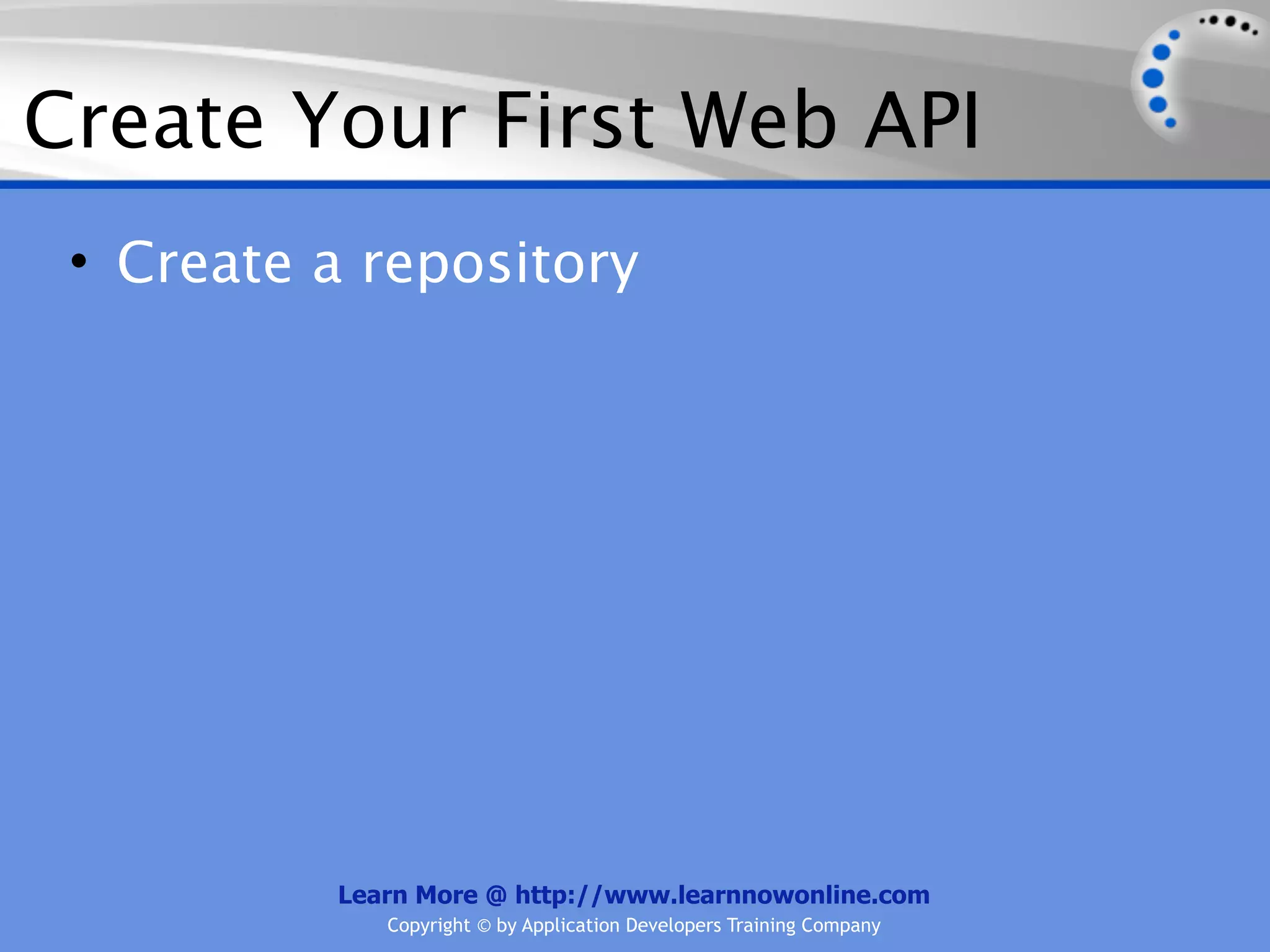 Create Your First Web API

• Create a repository

Learn More @ http://www.learnnowonline.com
Copyright © by Application Developers Training Company